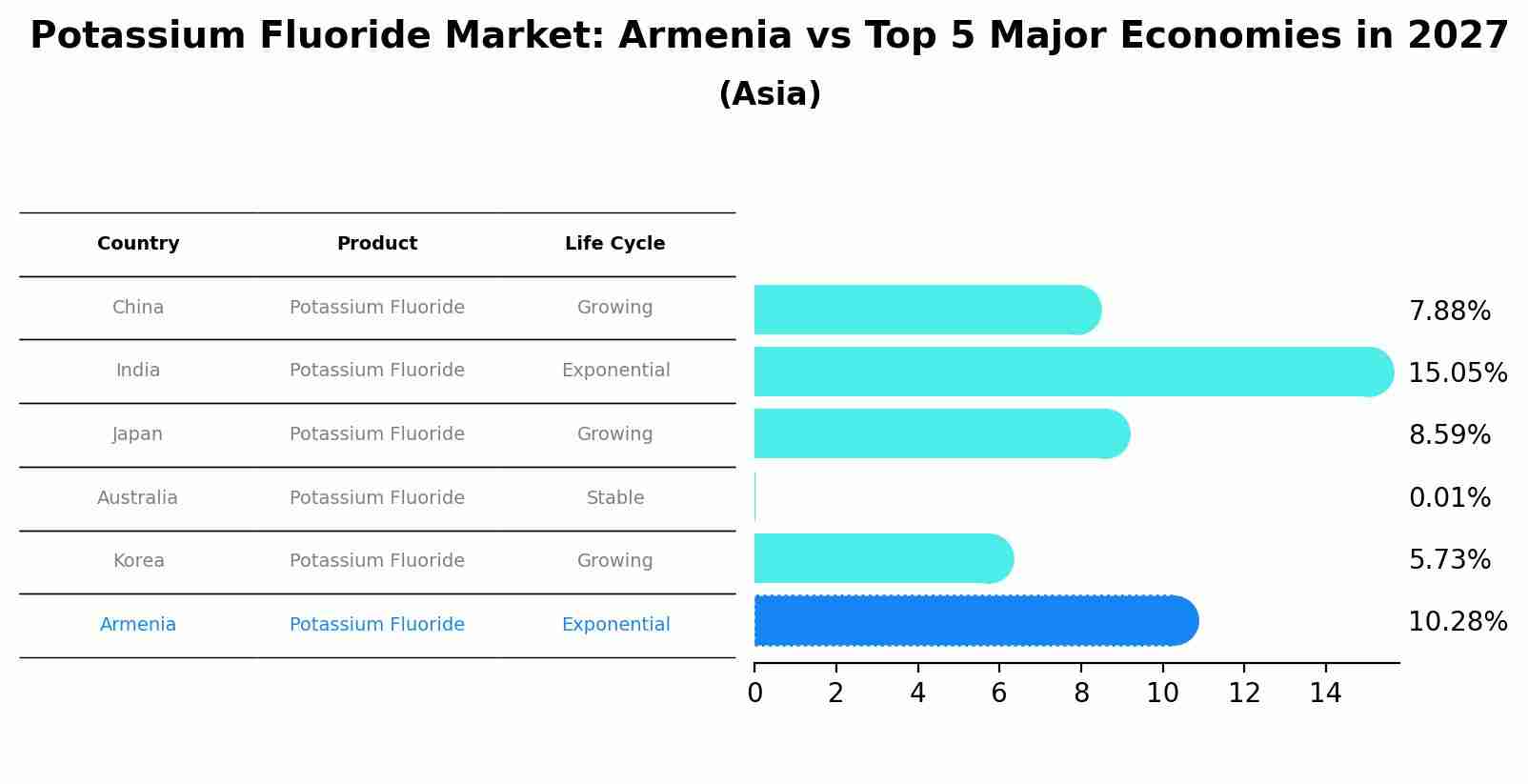 Potassium Fluoride Market: Armenia vs Top 5 Major Economies in 2027
(Asia)

| Country | Product | Life Cycle |
|---|---|---|
| China | Potassium Fluoride | Growing |
| India | Potassium Fluoride | Exponential |
| Japan | Potassium Fluoride | Growing |
| Australia | Potassium Fluoride | Stable |
| Korea | Potassium Fluoride | Growing |
| Armenia | Potassium Fluoride | Exponential |

7.88%
15.05%
8.59%
0.01%
5.73%
10.28%

0 2 4 6 8 10 12 14